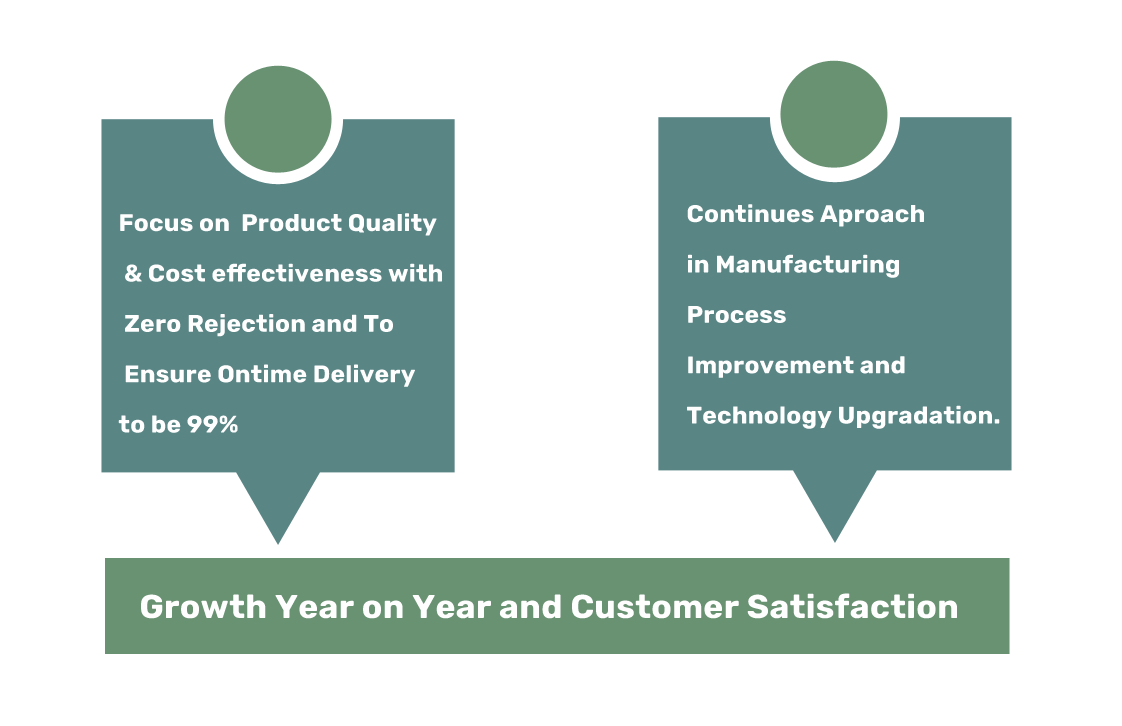 Focus on Product Quality & Cost effectiveness with Zero Rejection and To Ensure Ontime Delivery to be 99%

Continues Aproach in Manufacturing Process Improvement and Technology Upgradation.

Growth Year on Year and Customer Satisfaction